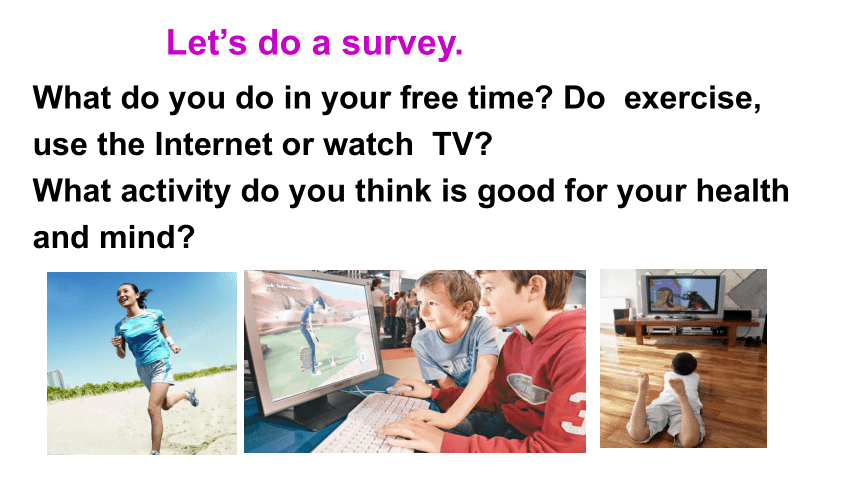 Let's do a survey.

What do you do in your free time? Do exercise, use the Internet or watch TV?
What activity do you think is good for your health and mind?